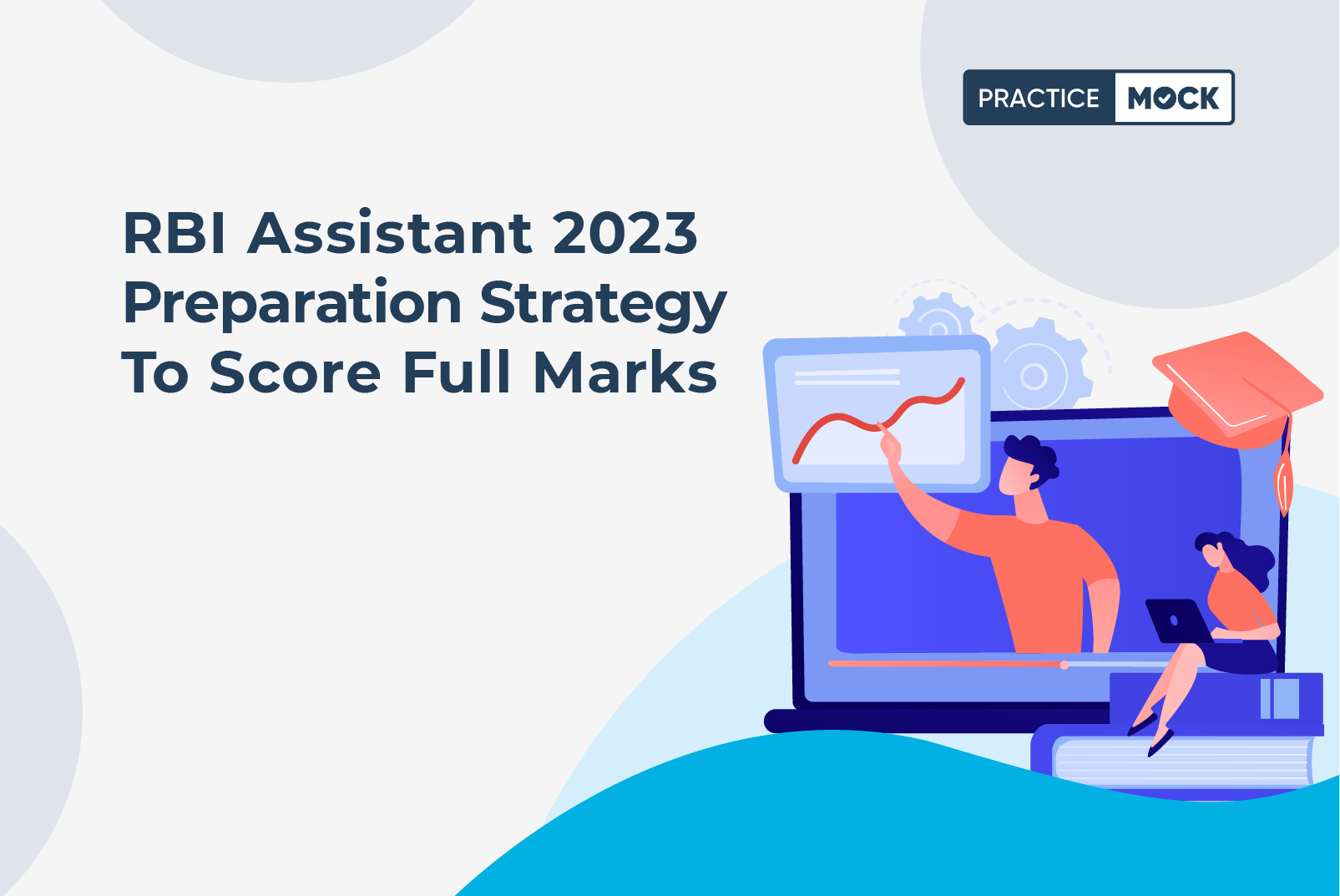 PRACTICE MOCK

RBI Assistant 2023 Preparation Strategy To Score Full Marks